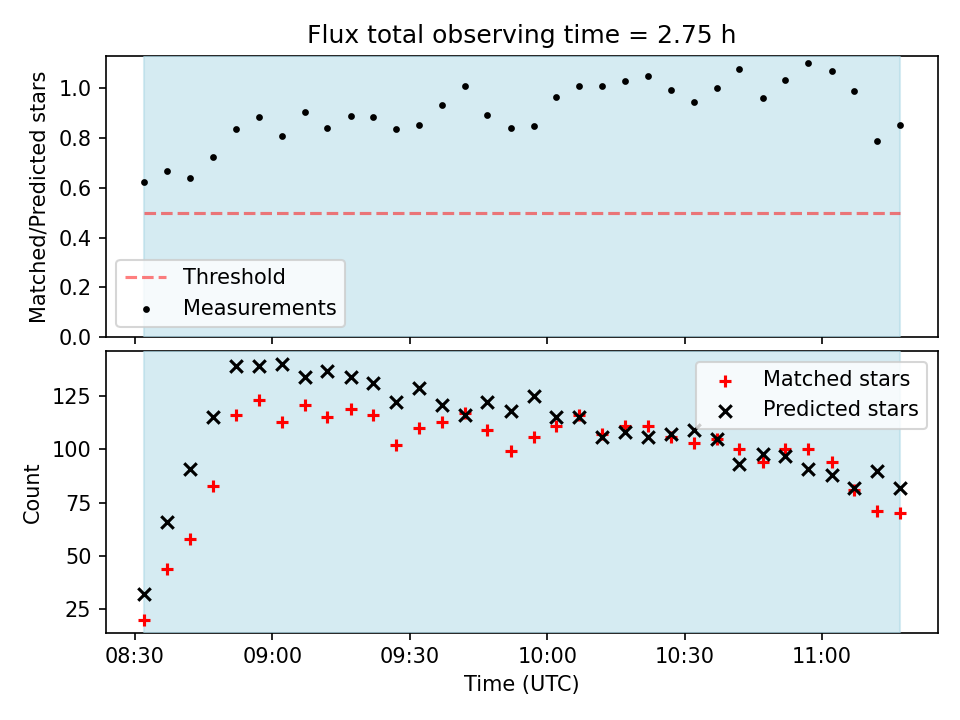 Flux total observing time = 2.75 h

Matched/Predicted stars

1.0
0.8
0.6
0.4
0.2
0.0

Threshold
Measurements

Count

125
100
75
50
25

Matched stars
Predicted stars

08:30
09:00
09:30
10:00
10:30
11:00

Time (UTC)